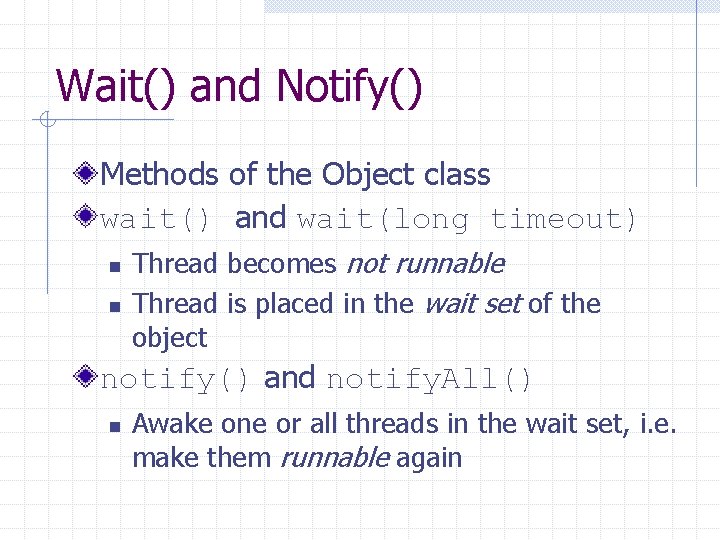 Wait() and Notify()

Methods of the Object class

wait() and wait(long timeout)

Thread becomes not runnable

Thread is placed in the wait set of the object

notify() and notifyAll()

Awake one or all threads in the wait set, i.e. make them runnable again